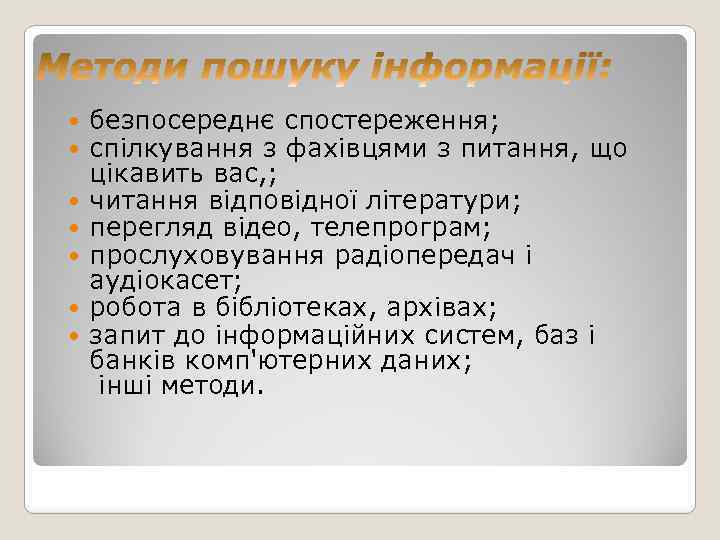 Методи пошуку інформації:

- безпосереднє спостереження;
- спілкування з фахівцями з питання, що цікавить вас,;
- читання відповідної літератури;
- перегляд відео, телепрограм;
- прослуховування радіопередач і аудіокасет;
- робота в бібліотеках, архівах;
- запит до інформаційних систем, баз і банків комп'ютерних даних;
 інші методи.